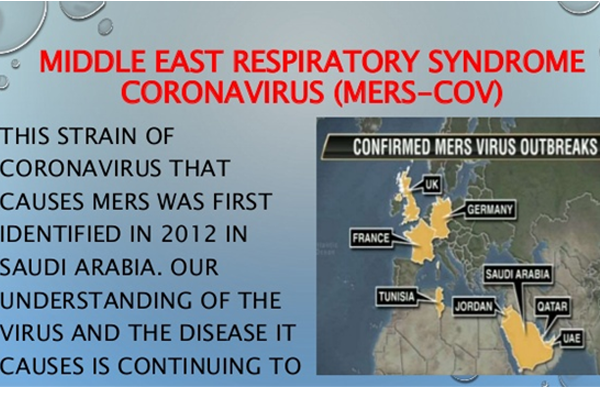 MIDDLE EAST RESPIRATORY SYNDROME CORONAVIRUS (MERS-COV)

THIS STRAIN OF CORONAVIRUS THAT CAUSES MERS WAS FIRST IDENTIFIED IN 2012 IN SAUDI ARABIA. OUR UNDERSTANDING OF THE VIRUS AND THE DISEASE IT CAUSES IS CONTINUING TO

CONFIRMED MERS VIRUS OUTBREAKS

UK

GERMANY

FRANCE

TUNISIA

SAUDI ARABIA

JORDAN

QATAR

UAE